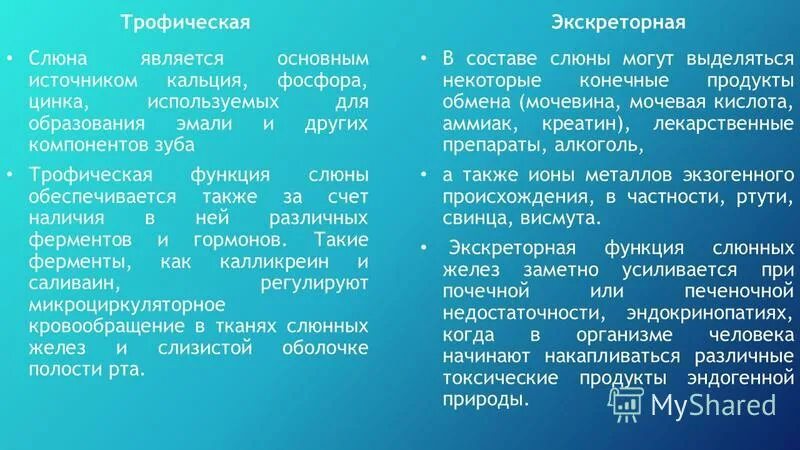 Трофическая

• Слюна является основным источником кальция, фосфора, цинка, используемых для образования эмали и других компонентов зуба

• Трофическая функция слюны обеспечивается также за счет наличия в ней различных ферментов и гормонов. Такие ферменты, как калликреин и саливаин, регулируют микроциркуляторное кровообращение в тканях слюнных желез и слизистой оболочке полости рта.

Экскреторная

• В составе слюны могут выделяться некоторые конечные продукты обмена (мочевина, мочевая кислота, аммиак, креатин), лекарственные препараты, алкоголь,

• а также ионы металлов экзогенного происхождения, в частности, ртути, свинца, висмута.

• Экскреторная функция слюнных желез заметно усиливается при почечной или печеночной недостаточности, эндокринопатиях, когда в организме человека начинают накапливаться различные токсические продукты эндогенной природы.

MyShared